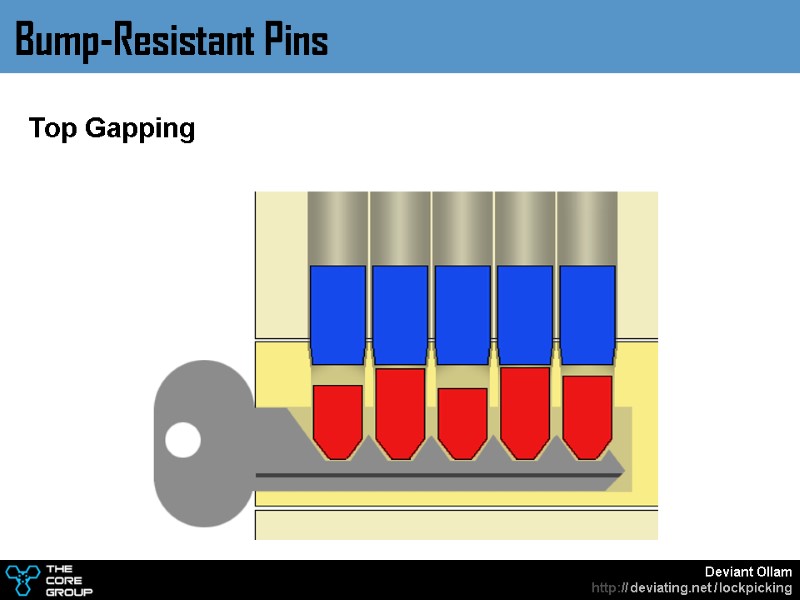 Bump-Resistant Pins

Top Gapping

THE CORE GROUP

Deviant Ollam
http://deviating.net/lockpicking